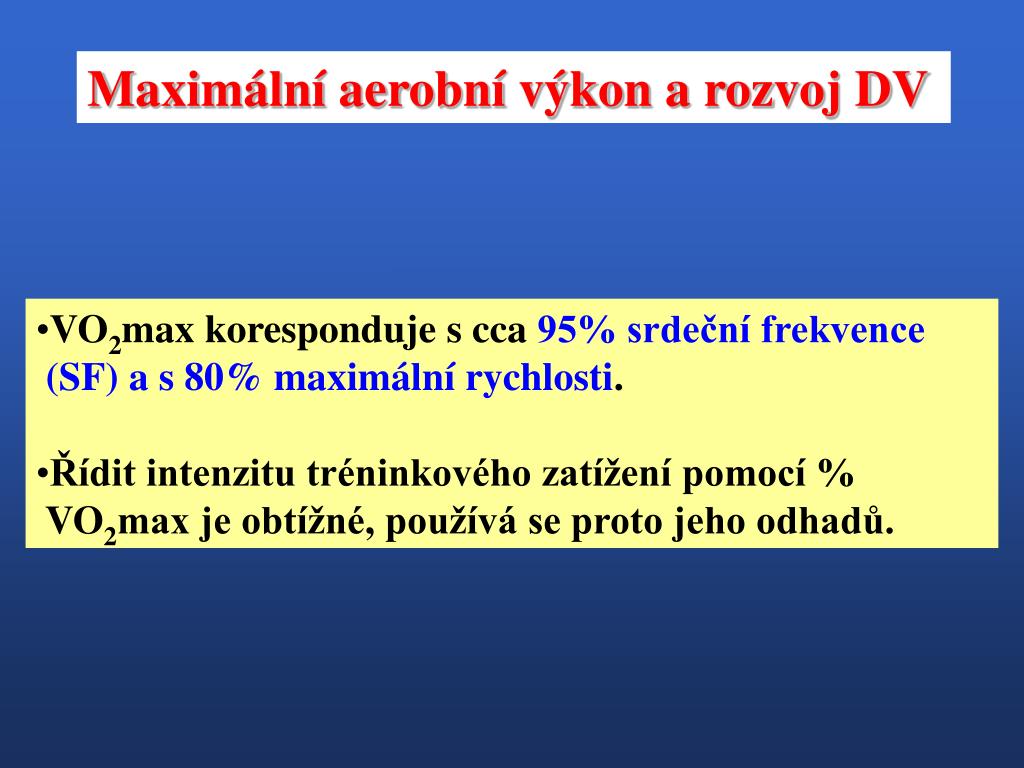 Maximální aerobní výkon a rozvoj DV

•$VO_2$max koresponduje s cca 95% srdeční frekvence (SF) a s 80% maximální rychlosti.

•Řídit intenzitu tréninkového zatížení pomocí % $VO_2$max je obtížné, používá se proto jeho odhadů.